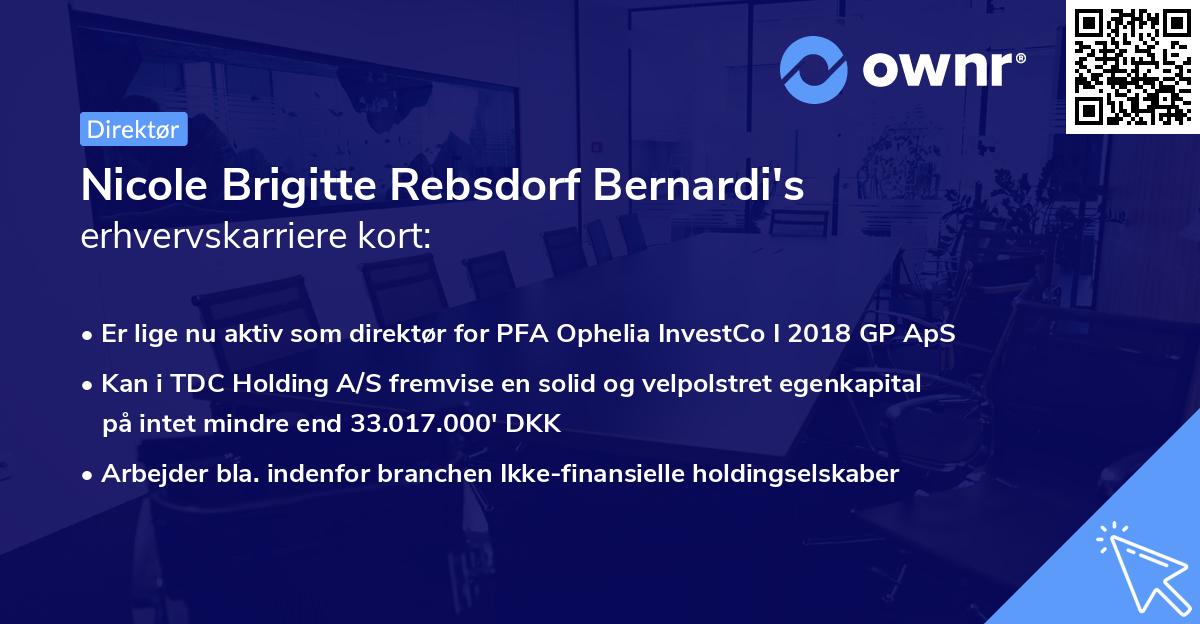 ownr®

Direktør

Nicole Brigitte Rebsdorf Bernardi's

erhvervskarriere kort:

• Er lige nu aktiv som direktør for PFA Ophelia InvestCo I 2018 GP ApS

• Kan i TDC Holding A/S fremvise en solid og velpolstret egenkapital på intet mindre end 33.017.000' DKK

• Arbejder bla. indenfor branchen Ikke-finansielle holdingselskaber